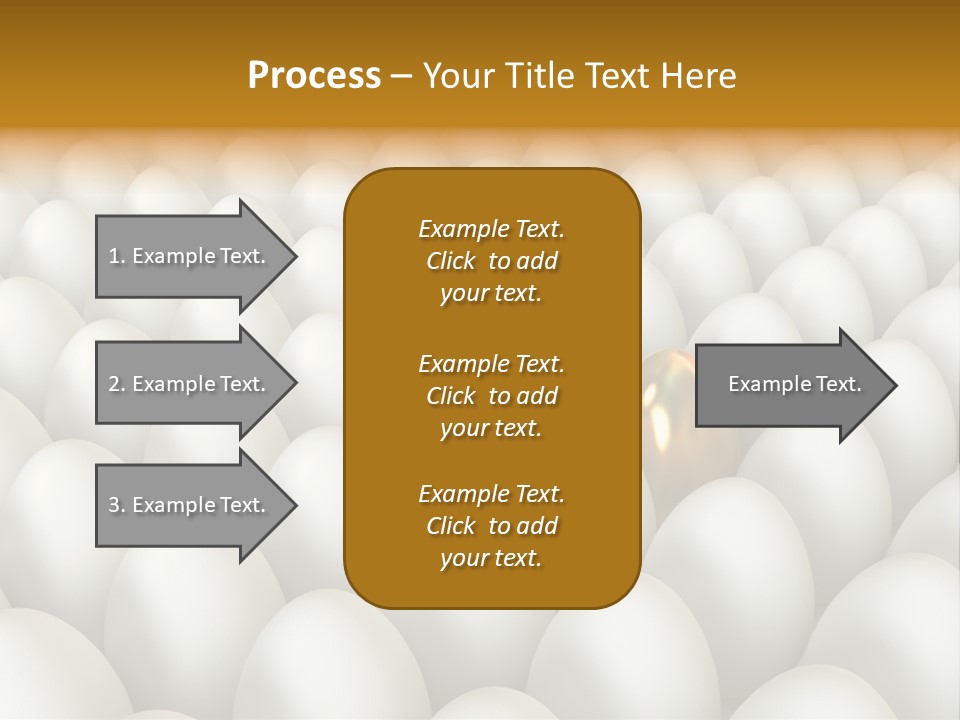 Process – Your Title Text Here

1. Example Text.

2. Example Text.

3. Example Text.

Example Text.
Click to add
your text.

Example Text.
Click to add
your text.

Example Text.
Click to add
your text.

Example Text.